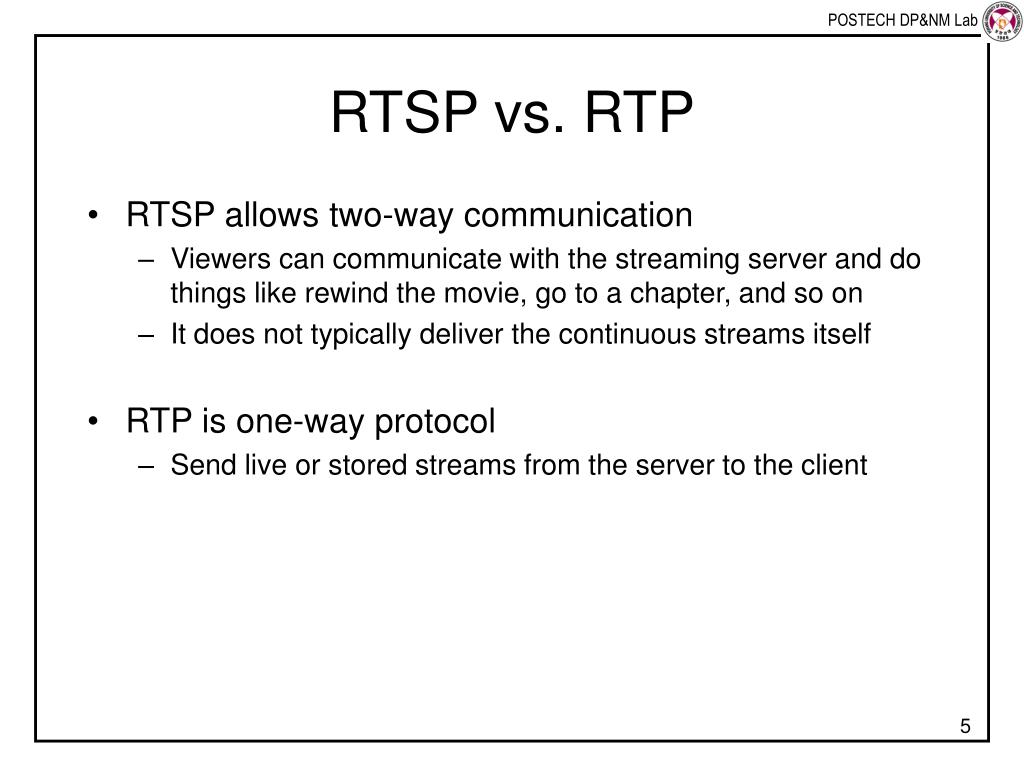 POSTECH DP&NM Lab

RTSP vs. RTP

• RTSP allows two-way communication
– Viewers can communicate with the streaming server and do things like rewind the movie, go to a chapter, and so on
– It does not typically deliver the continuous streams itself

• RTP is one-way protocol
– Send live or stored streams from the server to the client

5